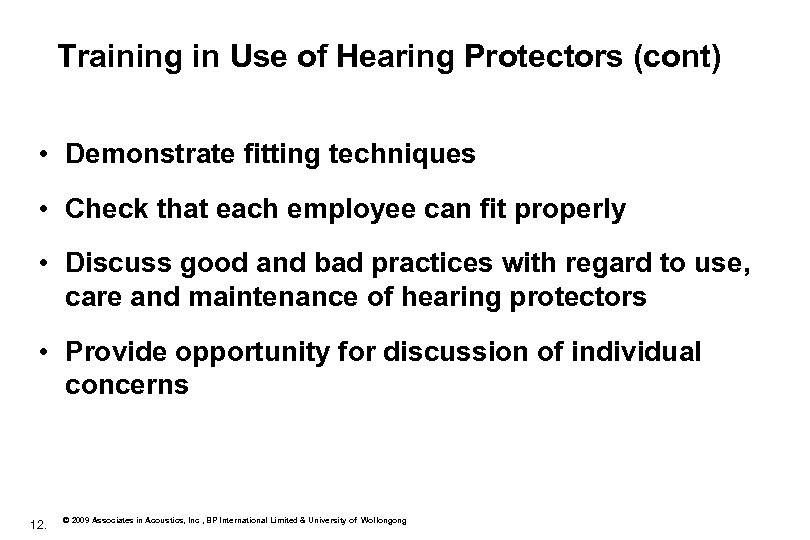 Training in Use of Hearing Protectors (cont)

• Demonstrate fitting techniques

• Check that each employee can fit properly

• Discuss good and bad practices with regard to use, care and maintenance of hearing protectors

• Provide opportunity for discussion of individual concerns

12.

© 2009 Associates in Acoustics, Inc , BP International Limited & University of Wollongong